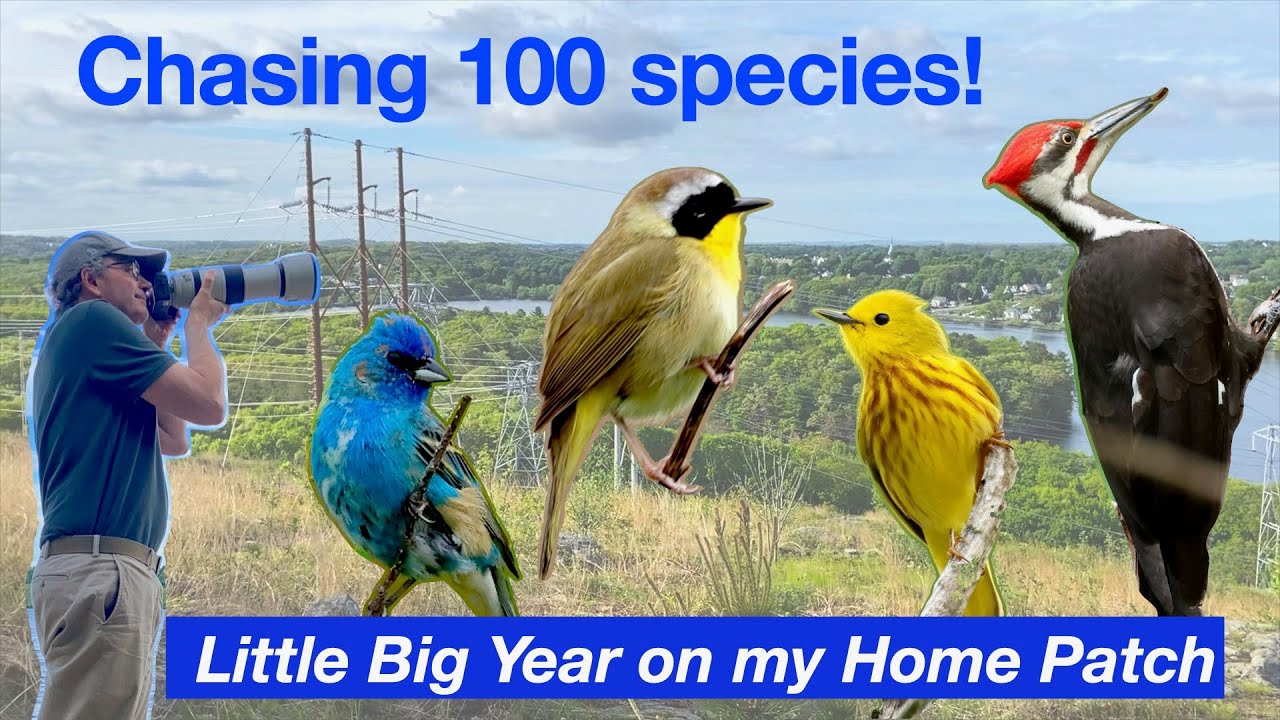 Chasing 100 species!

Little Big Year on my Home Patch